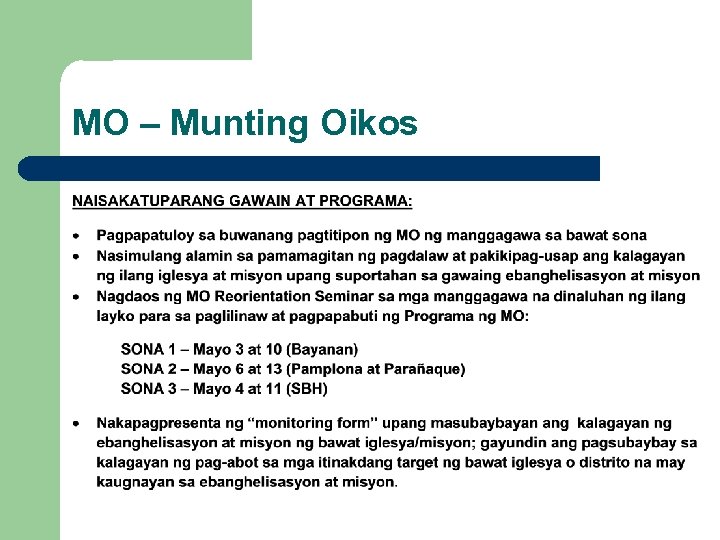 MO – Munting Oikos

NAISAKATUPARANG GAWAIN AT PROGRAMA:

• Pagpapatuloy sa buwanang pagtitipon ng MO ng manggagawa sa bawat sona
• Nasimulang alamin sa pamamagitan ng pagdalaw at pakikipag-usap ang kalagayan ng ilang iglesya at misyon upang suportahan sa gawaing ebanghelisasyon at misyon
• Nagdaos ng MO Reorientation Seminar sa mga manggagawa na dinaluhan ng ilang layko para sa paglilinaw at pagpapabuti ng Programa ng MO:

SONA 1 – Mayo 3 at 10 (Bayanan)
SONA 2 – Mayo 6 at 13 (Pamplona at Parañaque)
SONA 3 – Mayo 4 at 11 (SBH)

• Nakapagpresenta ng "monitoring form" upang masubaybayan ang kalagayan ng ebanghelisasyon at misyon ng bawat iglesya/misyon; gayundin ang pagsubaybay sa kalagayan ng pag-abot sa mga itinakdang target ng bawat iglesya o distrito na may kaugnayan sa ebanghelisasyon at misyon.